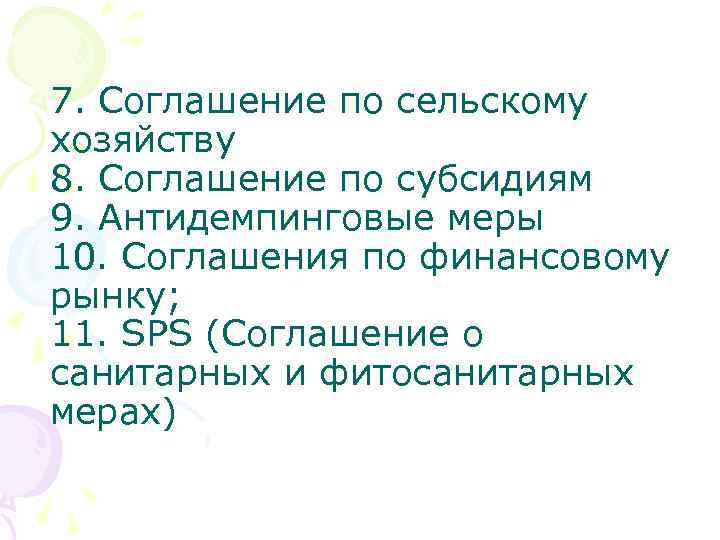 7. Соглашение по сельскому хозяйству
8. Соглашение по субсидиям
9. Антидемпинговые меры
10. Соглашения по финансовому рынку;
11. SPS (Соглашение о санитарных и фитосанитарных мерах)